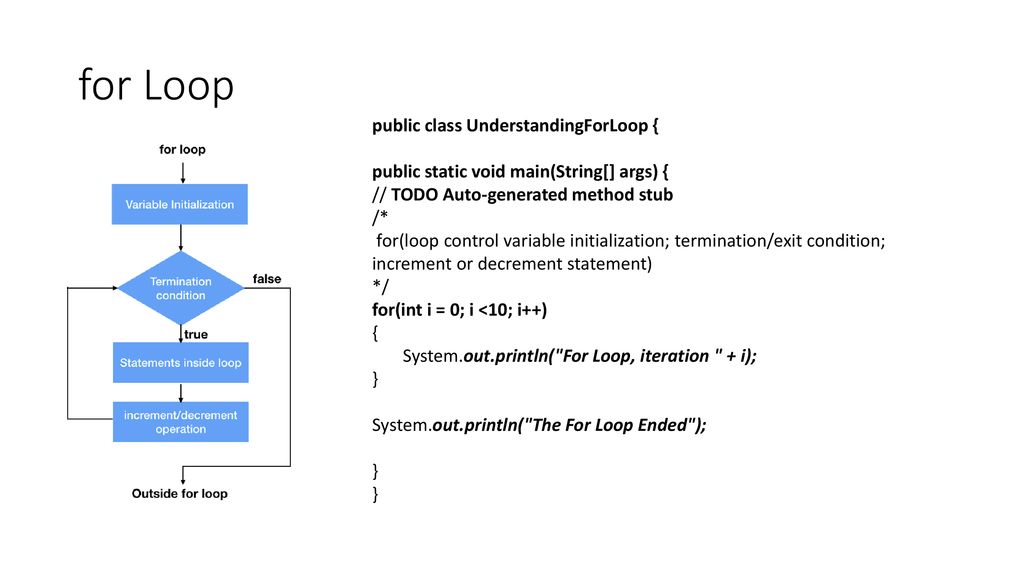 for Loop

for loop

Variable Initialization

Termination condition

false

true

Statements inside loop

increment/decrement operation

Outside for loop

public class UnderstandingForLoop {

public static void main(String[] args) {
// TODO Auto-generated method stub
/*
for(loop control variable initialization; termination/exit condition; increment or decrement statement)
*/
for(int i = 0; i <10; i++)
{
System.out.println("For Loop, iteration " + i);
}

System.out.println("The For Loop Ended");

}
}